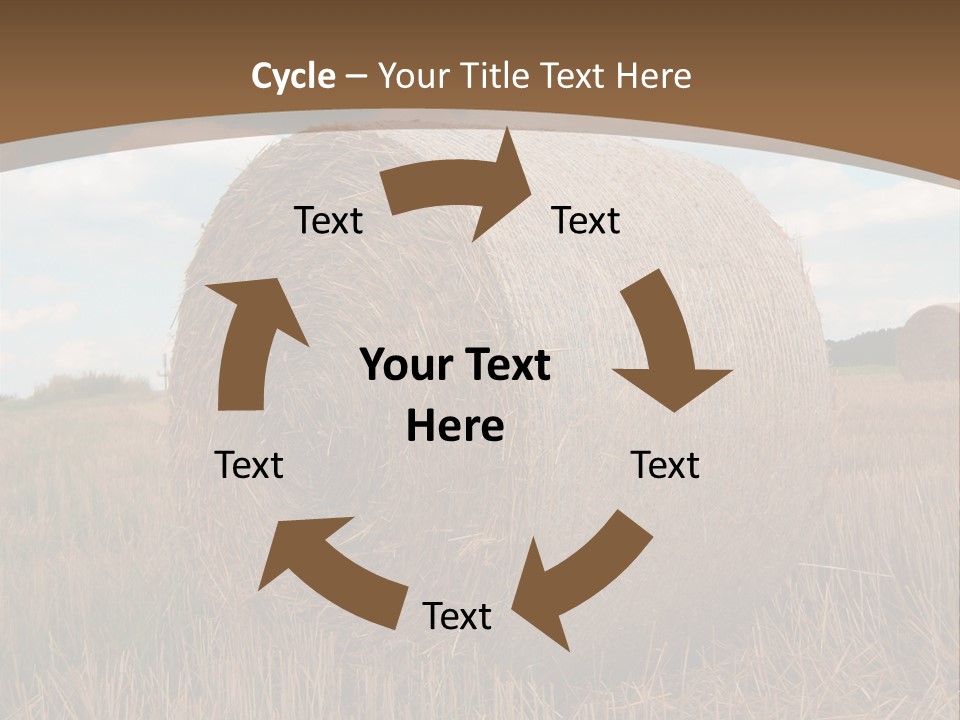 Cycle – Your Title Text Here

Text

Text

Your Text Here

Text

Text

Text